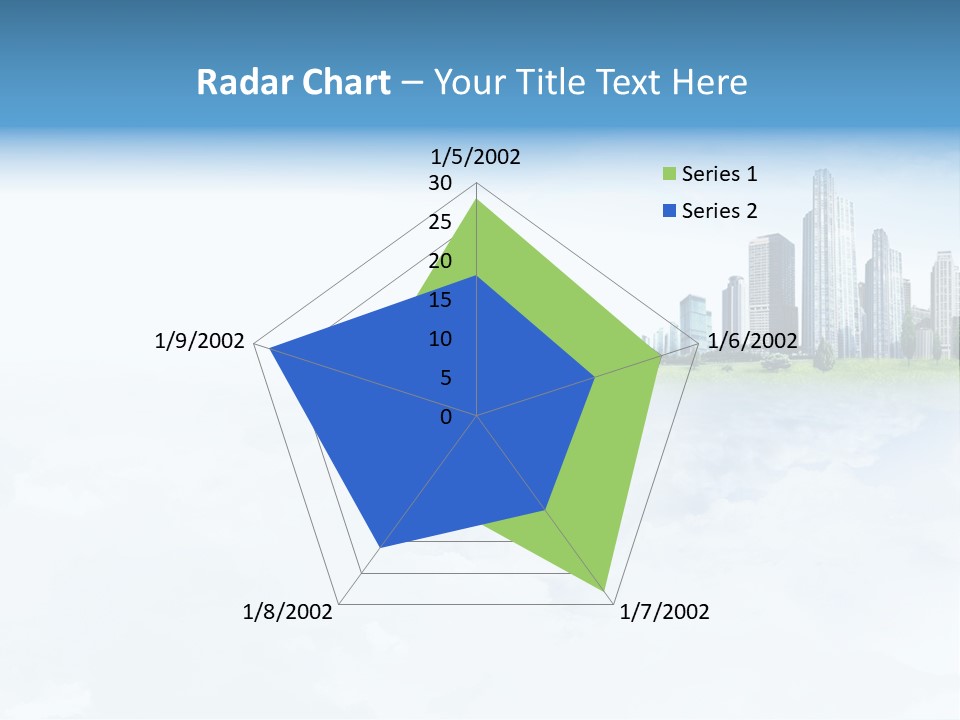 Radar Chart – Your Title Text Here

1/5/2002
30
25
20
15
10
5
0
1/6/2002
1/7/2002
1/8/2002
1/9/2002

Series 1
Series 2